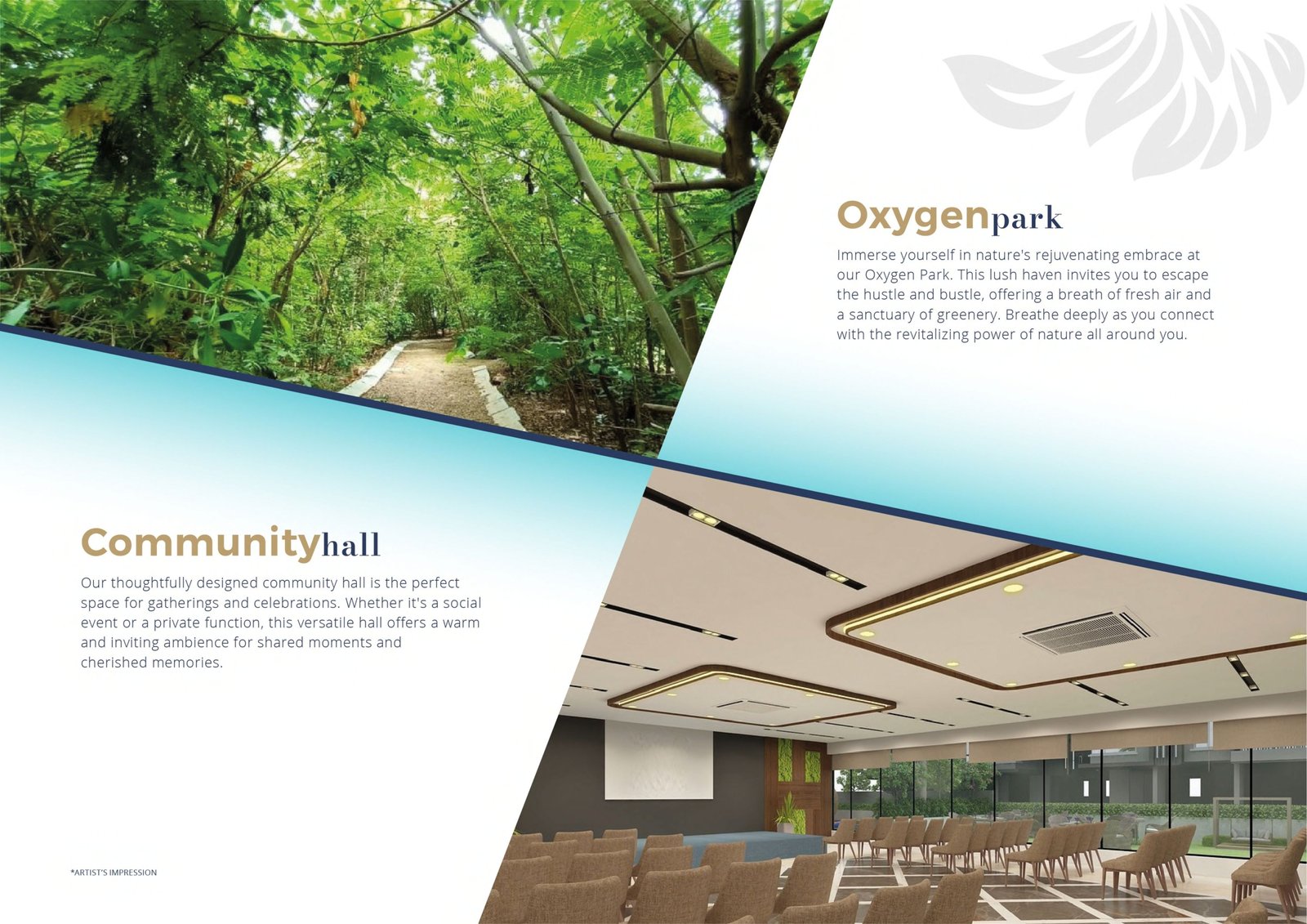 Oxygenpark

Immerse yourself in nature's rejuvenating embrace at our Oxygen Park. This lush haven invites you to escape the hustle and bustle, offering a breath of fresh air and a sanctuary of greenery. Breathe deeply as you connect with the revitalizing power of nature all around you.

Communityhall

Our thoughtfully designed community hall is the perfect space for gatherings and celebrations. Whether it's a social event or a private function, this versatile hall offers a warm and inviting ambience for shared moments and cherished memories.

*ARTIST'S IMPRESSION